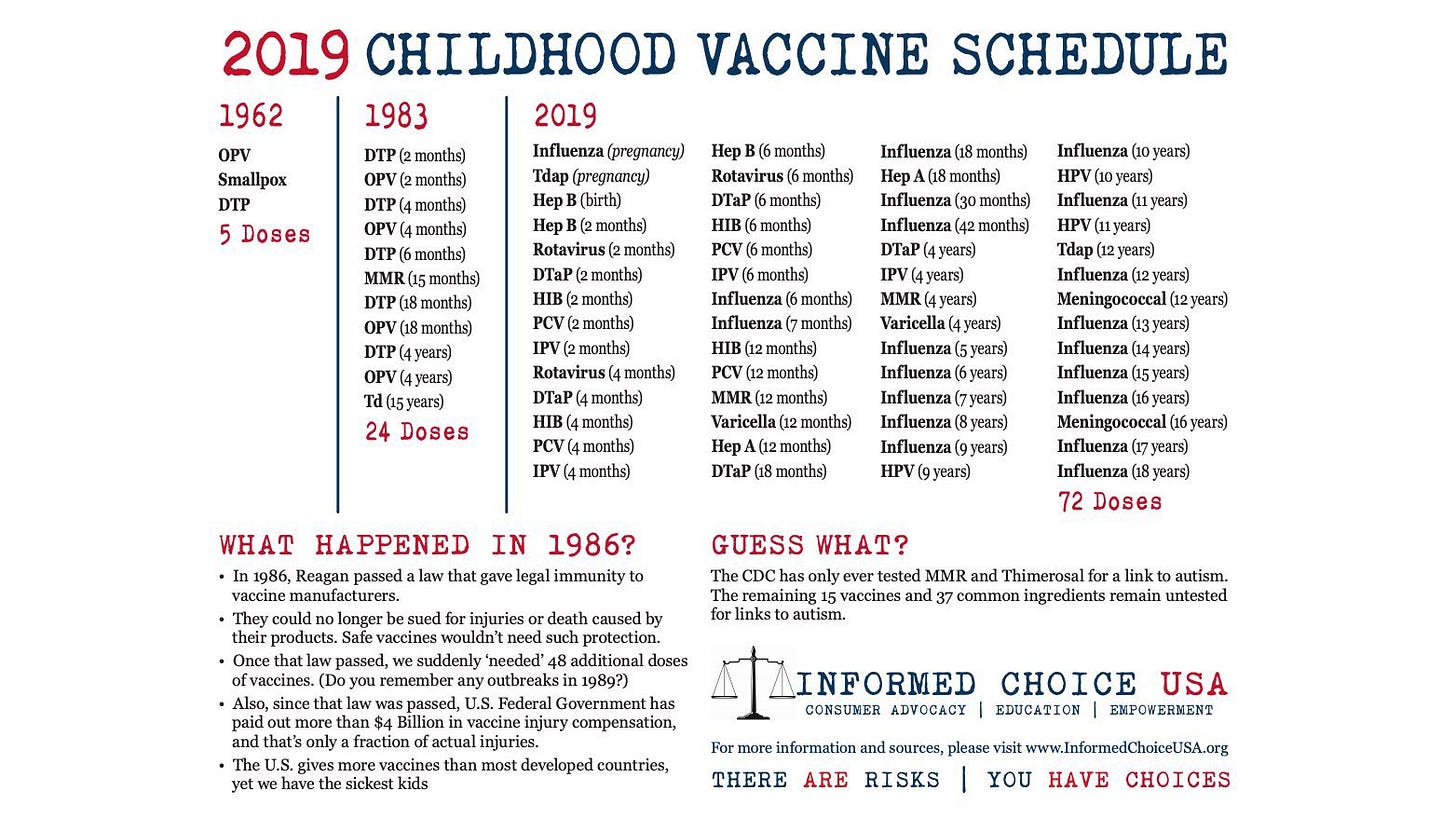 2019 CHILDHOOD VACCINE SCHEDULE

1962

OPV
Smallpox
DTP
5 Doses

1983

DTP (2 months)
OPV (2 months)
DTP (4 months)
OPV (4 months)
DTP (6 months)
MMR (15 months)
DTP (18 months)
OPV (18 months)
DTP (4 years)
OPV (4 years)
Td (15 years)
24 Doses

2019

Influenza (pregnancy)
Tdap (pregnancy)
Hep B (birth)
Hep B (2 months)
Rotavirus (2 months)
DTaP (2 months)
HIB (2 months)
PCV (2 months)
IPV (2 months)
Rotavirus (4 months)
DTaP (4 months)
HIB (4 months)
PCV (4 months)
IPV (4 months)

Hep B (6 months)
Rotavirus (6 months)
DTaP (6 months)
HIB (6 months)
PCV (6 months)
IPV (6 months)
Influenza (6 months)
Influenza (7 months)
HIB (12 months)
PCV (12 months)
MMR (12 months)
Varicella (12 months)
Hep A (12 months)
DTaP (18 months)

Influenza (18 months)
Hep A (18 months)
Influenza (30 months)
Influenza (42 months)
DTaP (4 years)
IPV (4 years)
MMR (4 years)
Varicella (4 years)
Influenza (5 years)
Influenza (6 years)
Influenza (7 years)
Influenza (8 years)
Influenza (9 years)
HPV (9 years)

Influenza (10 years)
HPV (10 years)
Influenza (11 years)
HPV (11 years)
Tdap (12 years)
Influenza (12 years)
Meningococcal (12 years)
Influenza (13 years)
Influenza (14 years)
Influenza (15 years)
Influenza (16 years)
Meningococcal (16 years)
Influenza (17 years)
Influenza (18 years)
72 Doses

WHAT HAPPENED IN 1986?

• In 1986, Reagan passed a law that gave legal immunity to vaccine manufacturers.
• They could no longer be sued for injuries or death caused by their products. Safe vaccines wouldn't need such protection.
• Once that law passed, we suddenly 'needed' 48 additional doses of vaccines. (Do you remember any outbreaks in 1989?)
• Also, since that law was passed, U.S. Federal Government has paid out more than $4 Billion in vaccine injury compensation, and that's only a fraction of actual injuries.
• The U.S. gives more vaccines than most developed countries, yet we have the sickest kids

GUESS WHAT?

The CDC has only ever tested MMR and Thimerosal for a link to autism. The remaining 15 vaccines and 37 common ingredients remain untested for links to autism.

INFORMED CHOICE USA
CONSUMER ADVOCACY | EDUCATION | EMPOWERMENT

For more information and sources, please visit www.InformedChoiceUSA.org

THERE ARE RISKS | YOU HAVE CHOICES